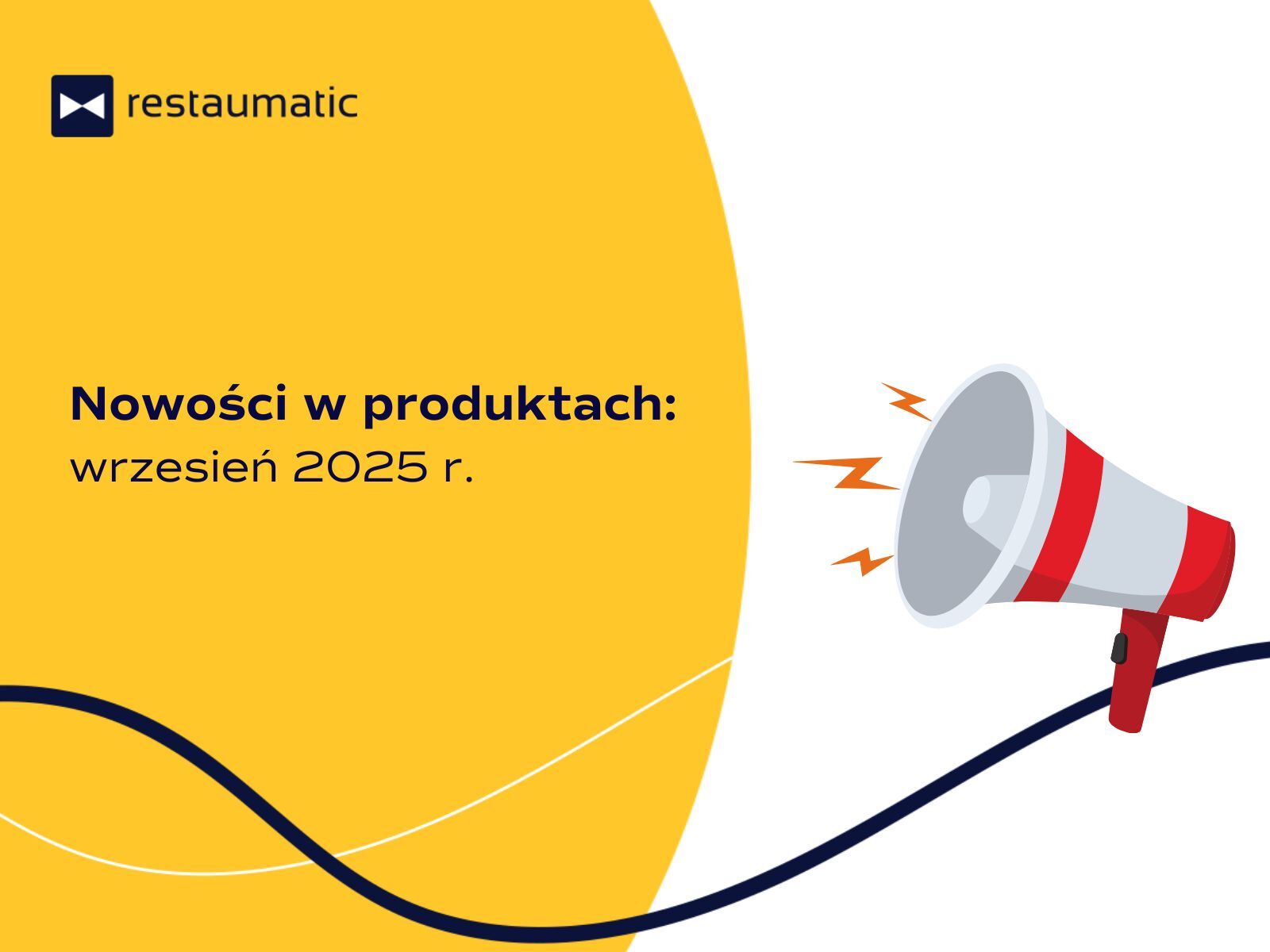 restaumatic

Nowości w produktach:
wrzesień 2025 r.